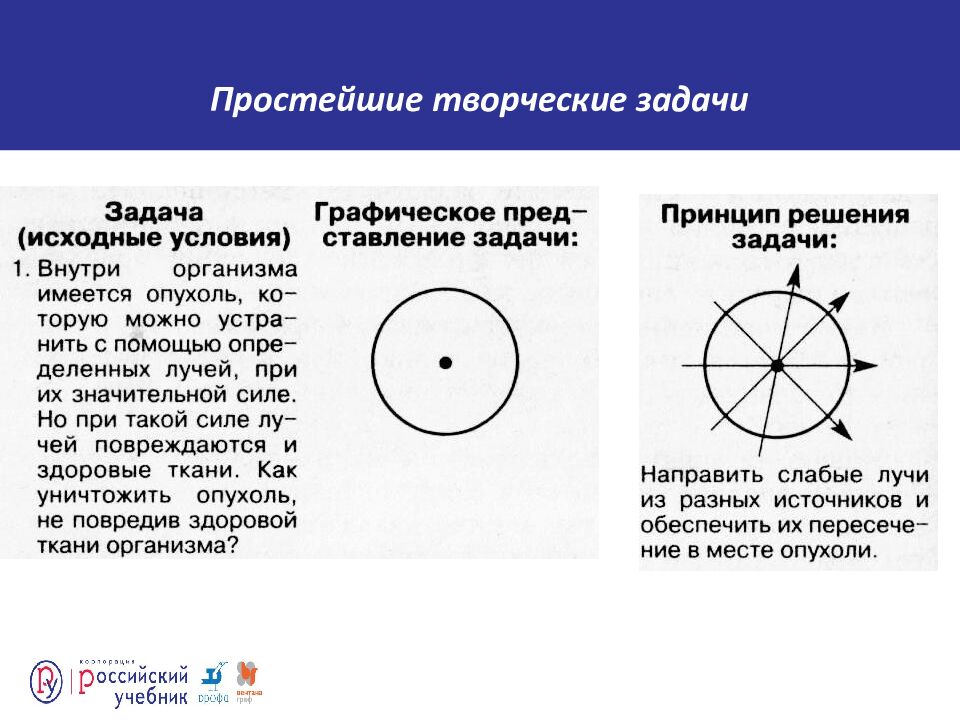 Простейшие творческие задачи

Задача (исходные условия)

1. Внутри организма имеется опухоль, которую можно устранить с помощью определенных лучей, при их значительной силе. Но при такой силе лучей повреждаются и здоровые ткани. Как уничтожить опухоль, не повредив здоровой ткани организма?

Графическое представление задачи:

Принцип решения задачи:

Направить слабые лучи из разных источников и обеспечить их пересечение в месте опухоли.

корпорация российский учебник дрофа вентана граф